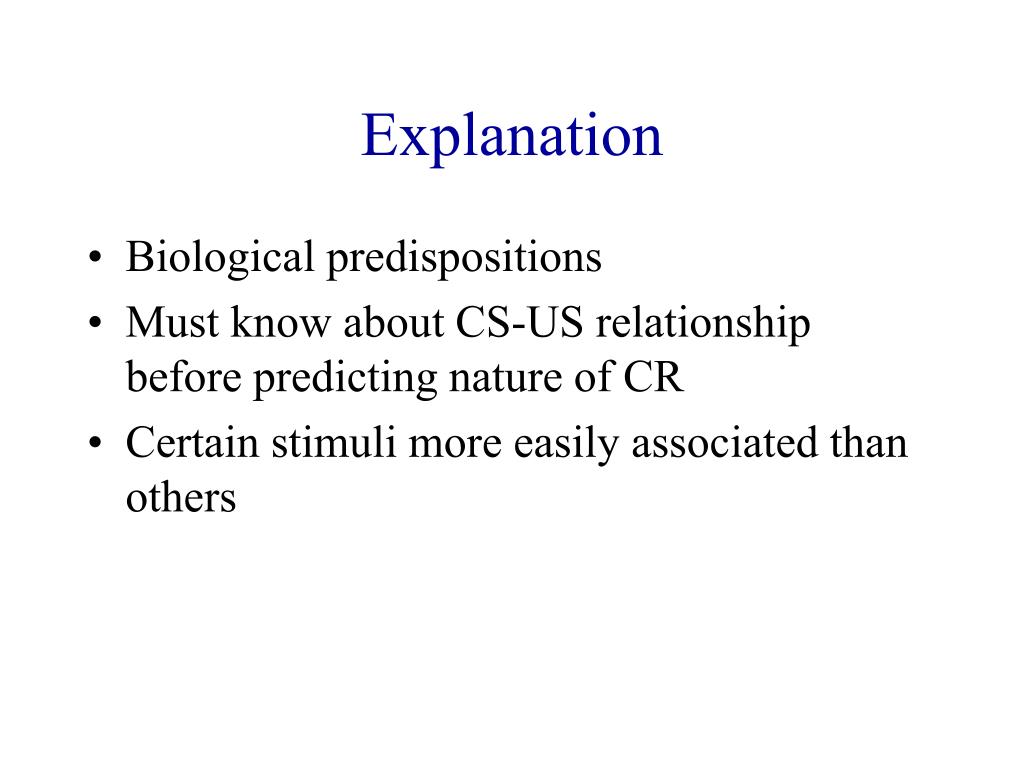 Explanation

• Biological predispositions
• Must know about CS-US relationship before predicting nature of CR
• Certain stimuli more easily associated than others